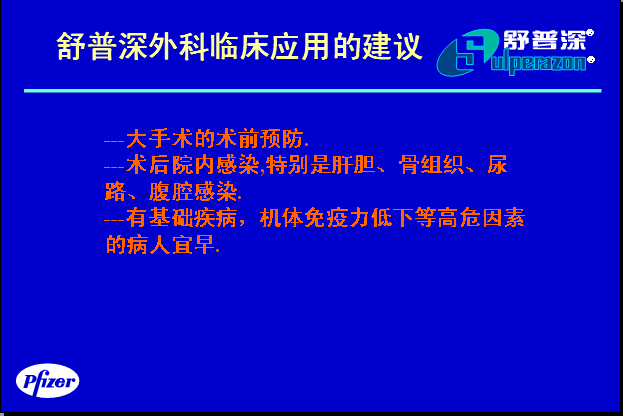 舒普深外科临床应用的建议

舒普深®
Sulperazon®

---大手术的术前预防.
---术后院内感染,特别是肝胆、骨组织、尿路、腹腔感染.
---有基础疾病，机体免疫力低下等高危因素的病人宜早.

Pfizer